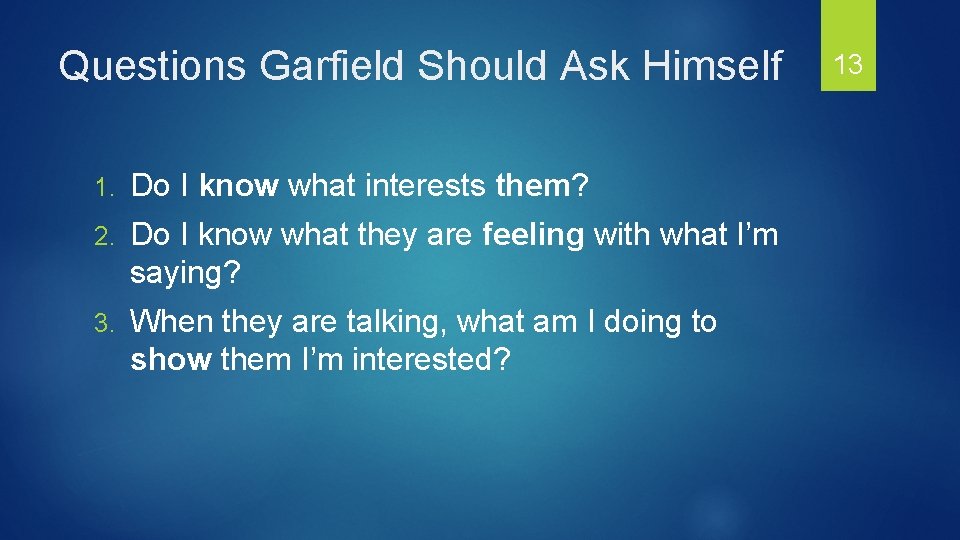 Questions Garfield Should Ask Himself

13

1. Do I know what interests them?
2. Do I know what they are feeling with what I'm saying?
3. When they are talking, what am I doing to show them I'm interested?